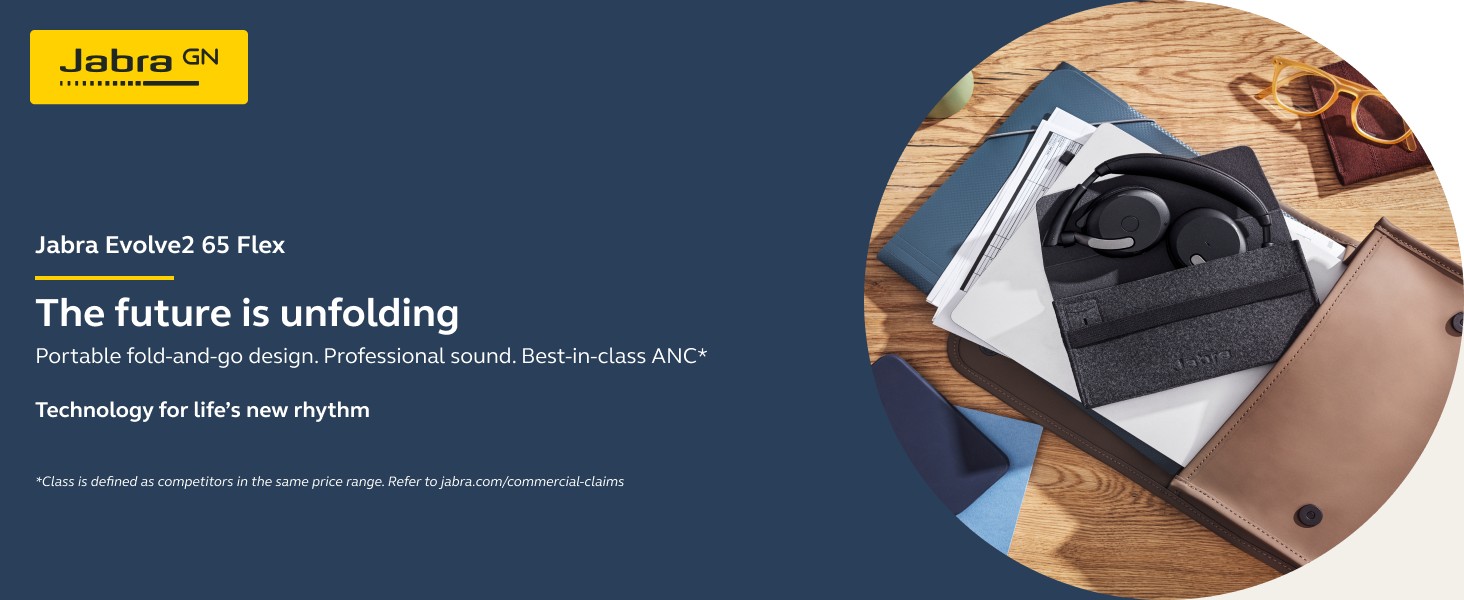 Jabra GN

Jabra Evolve2 65 Flex

The future is unfolding

Portable fold-and-go design. Professional sound. Best-in-class ANC*

Technology for life's new rhythm

*Class is defined as competitors in the same price range. Refer to jabra.com/commercial-claims

Jabra